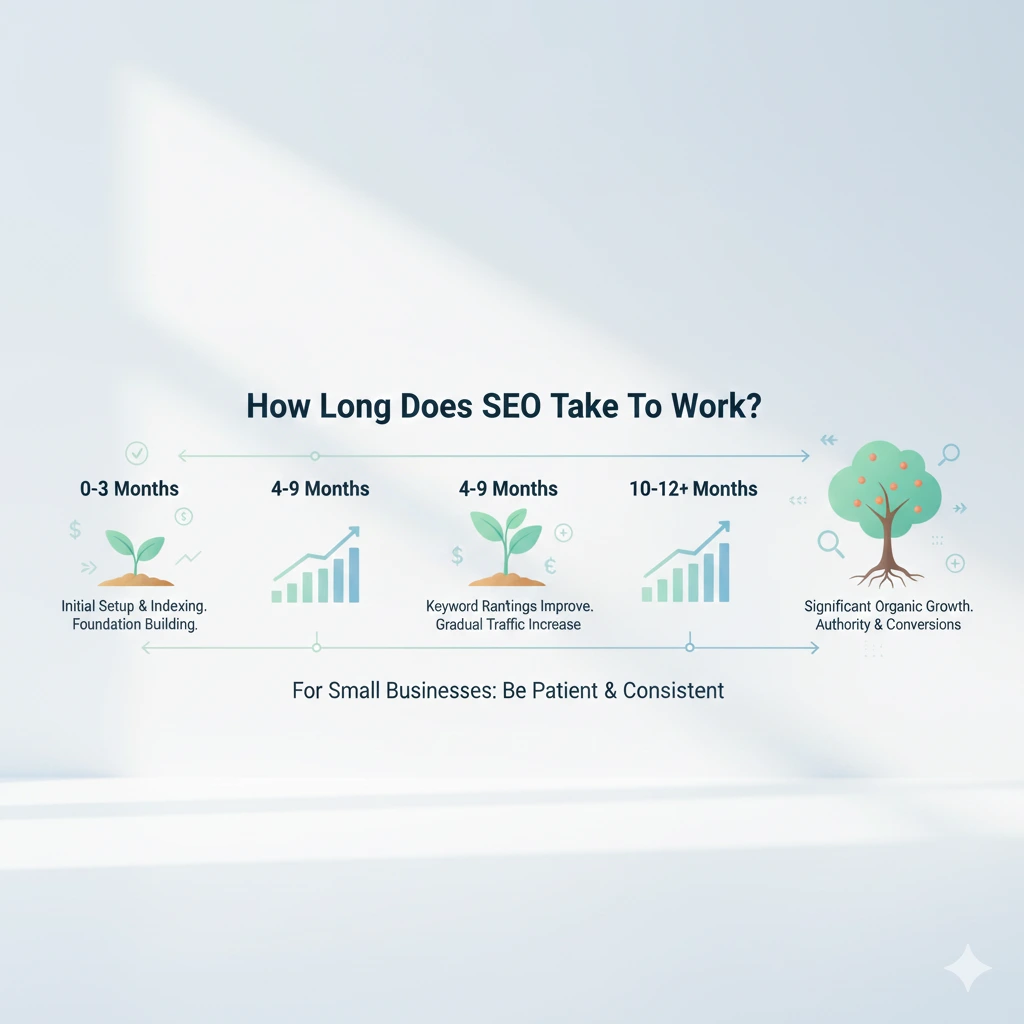 How Long Does SEO Take To Work?

0-3 Months

4-9 Months

4-9 Months

10-12+ Months

Initial Setup & Indexing. Foundation Building.

Keyword Rantings Improve. Gradual Traffic Increase

Significant Organic Growth. Authority & Conversions

For Small Businesses: Be Patient & Consistent